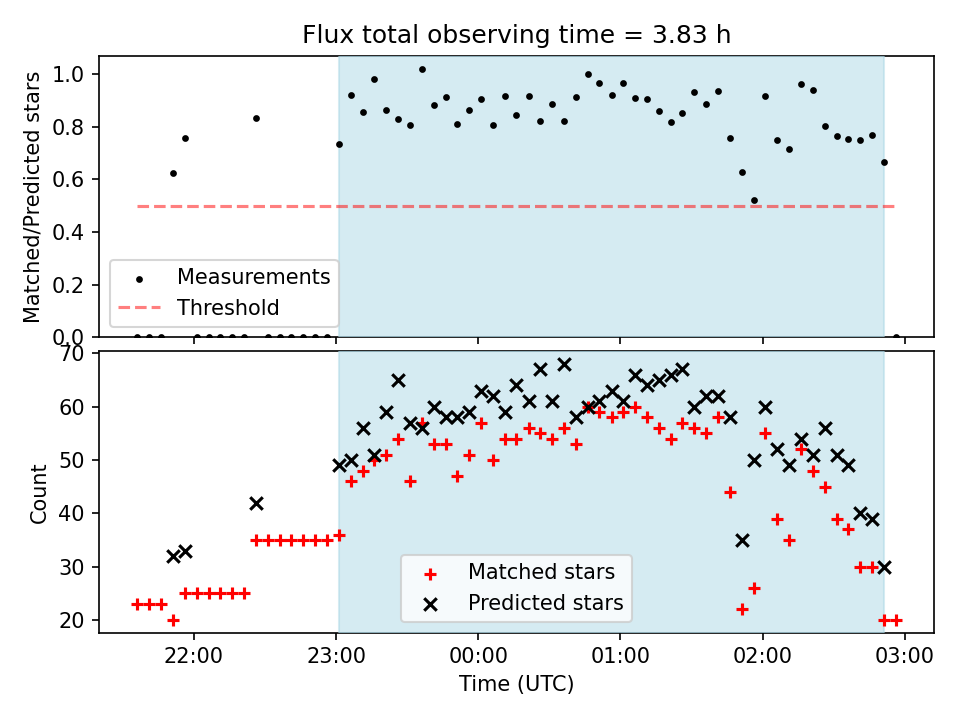 Flux total observing time = 3.83 h

Matched/Predicted stars
1.0
0.8
0.6
0.4
0.2
0.0

Measurements
Threshold

Count
70
60
50
40
30
20

Matched stars
Predicted stars

22:00
23:00
00:00
01:00
02:00
03:00

Time (UTC)